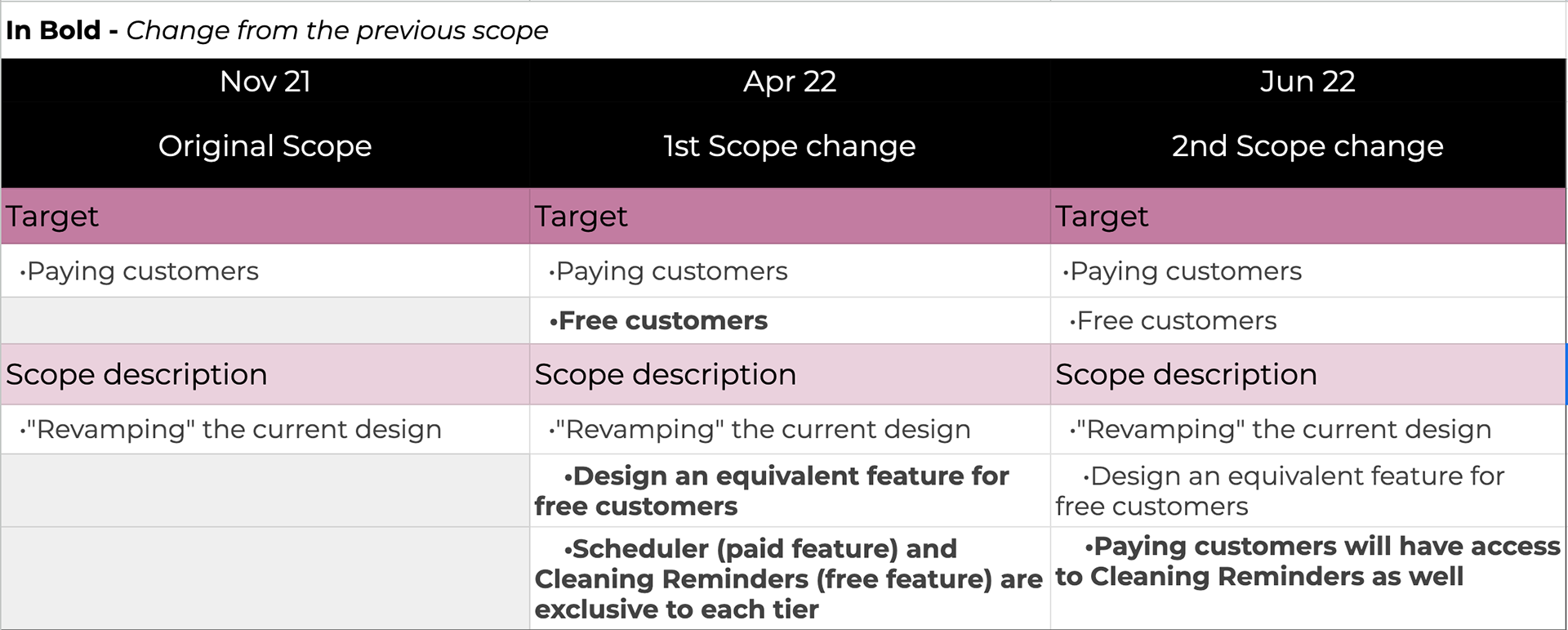 In Bold - Change from the previous scope

| Nov 21 Original Scope | Apr 22 1st Scope change | Jun 22 2nd Scope change |
|---|---|---|
| Target | Target | Target |
| •Paying customers | •Paying customers | •Paying customers |
| | •Free customers | •Free customers |
| Scope description | Scope description | Scope description |
| •"Revamping" the current design | •"Revamping" the current design | •"Revamping" the current design |
| | •Design an equivalent feature for free customers | •Design an equivalent feature for free customers |
| | •Scheduler (paid feature) and Cleaning Reminders (free feature) are exclusive to each tier | •Paying customers will have access to Cleaning Reminders as well |